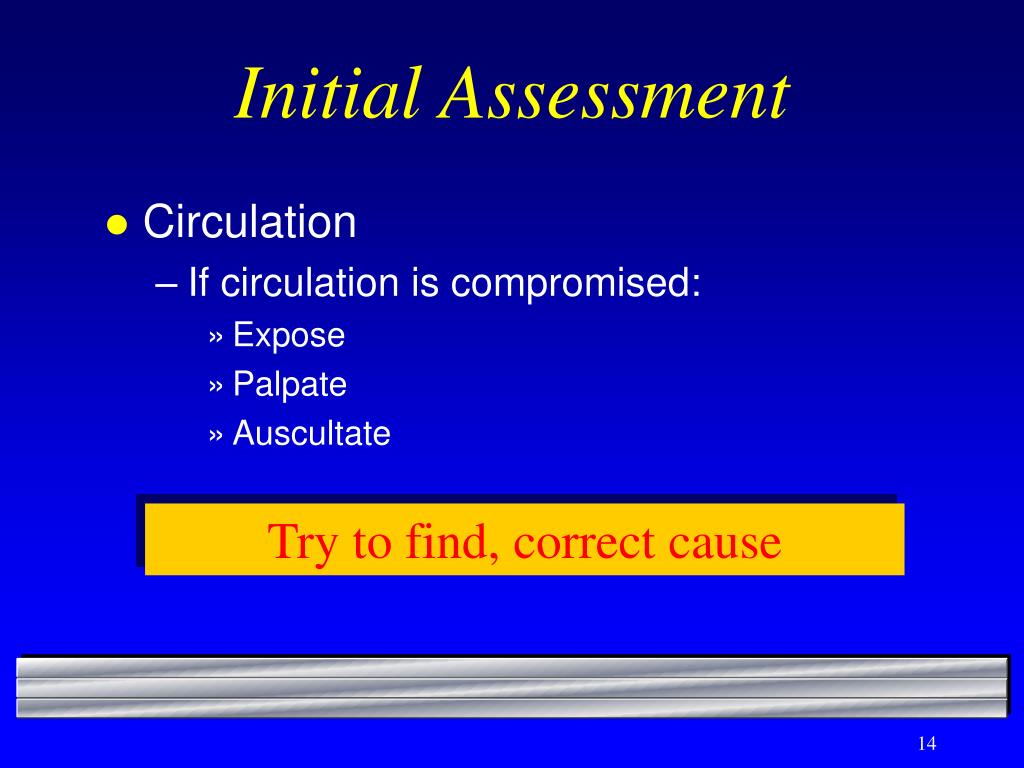 Initial Assessment

● Circulation
– If circulation is compromised:
» Expose
» Palpate
» Auscultate

Try to find, correct cause

14